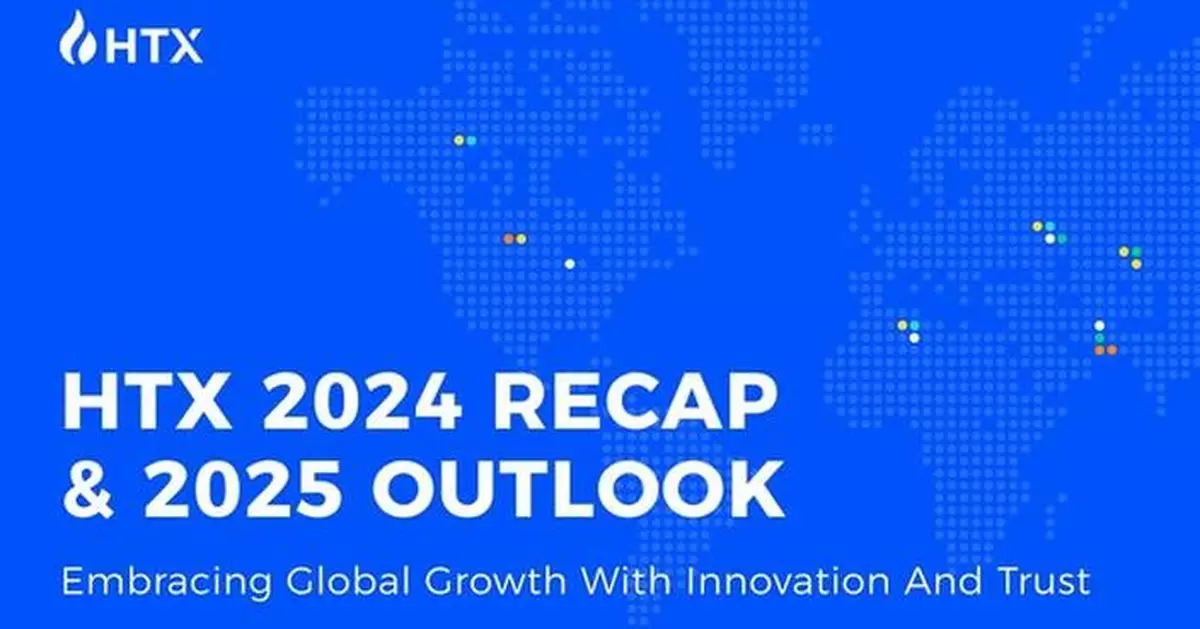 HTX

HTX 2024 RECAP & 2025 OUTLOOK

Embracing Global Growth With Innovation And Trust